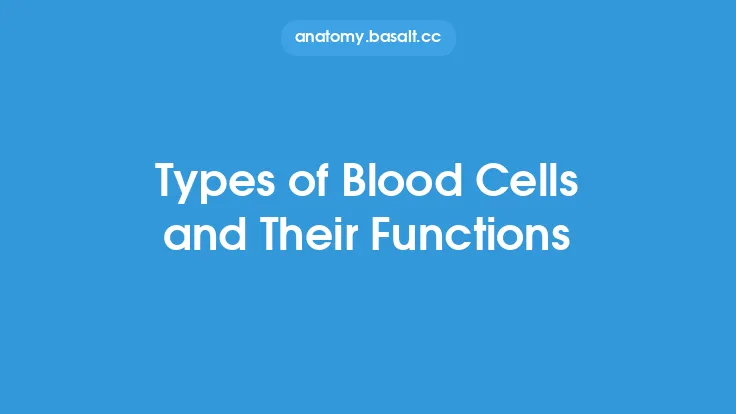 anatomy.basalt.cc

Types of Blood Cells and Their Functions